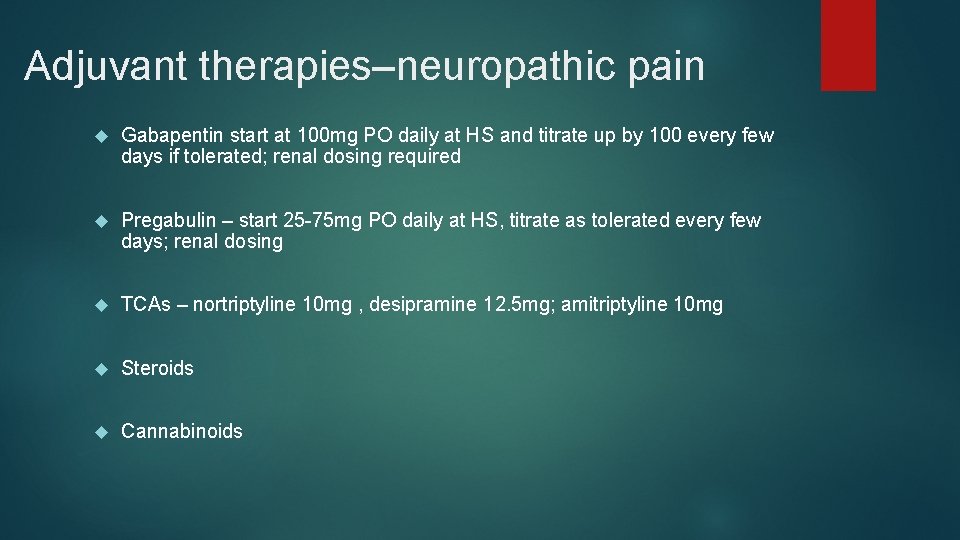 Adjuvant therapies–neuropathic pain

Gabapentin start at 100mg PO daily at HS and titrate up by 100 every few days if tolerated; renal dosing required

Pregabulin – start 25-75mg PO daily at HS, titrate as tolerated every few days; renal dosing

TCAs – nortriptyline 10mg , desipramine 12.5mg; amitriptyline 10mg

Steroids

Cannabinoids